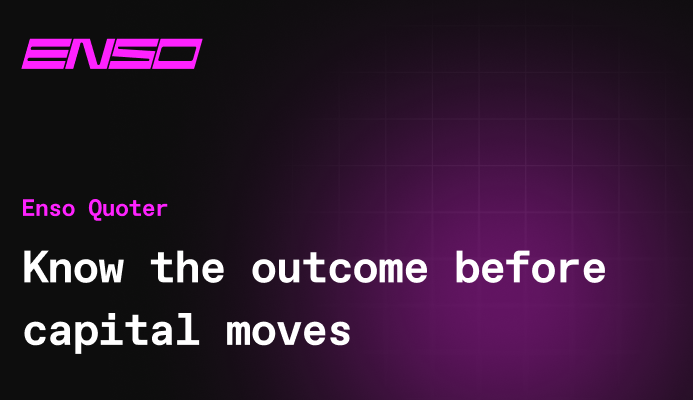 ENSO

Enso Quoter

Know the outcome before capital moves